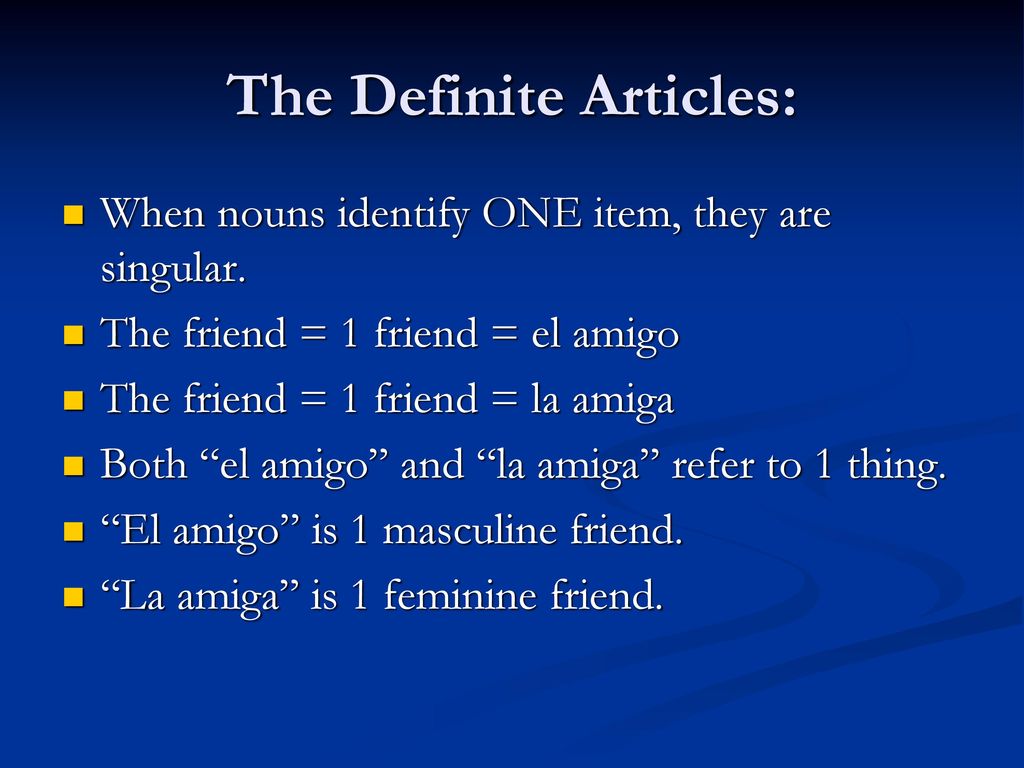 The Definite Articles:

When nouns identify ONE item, they are singular.

The friend = 1 friend = el amigo

The friend = 1 friend = la amiga

Both “el amigo” and “la amiga” refer to 1 thing.

“El amigo” is 1 masculine friend.

“La amiga” is 1 feminine friend.